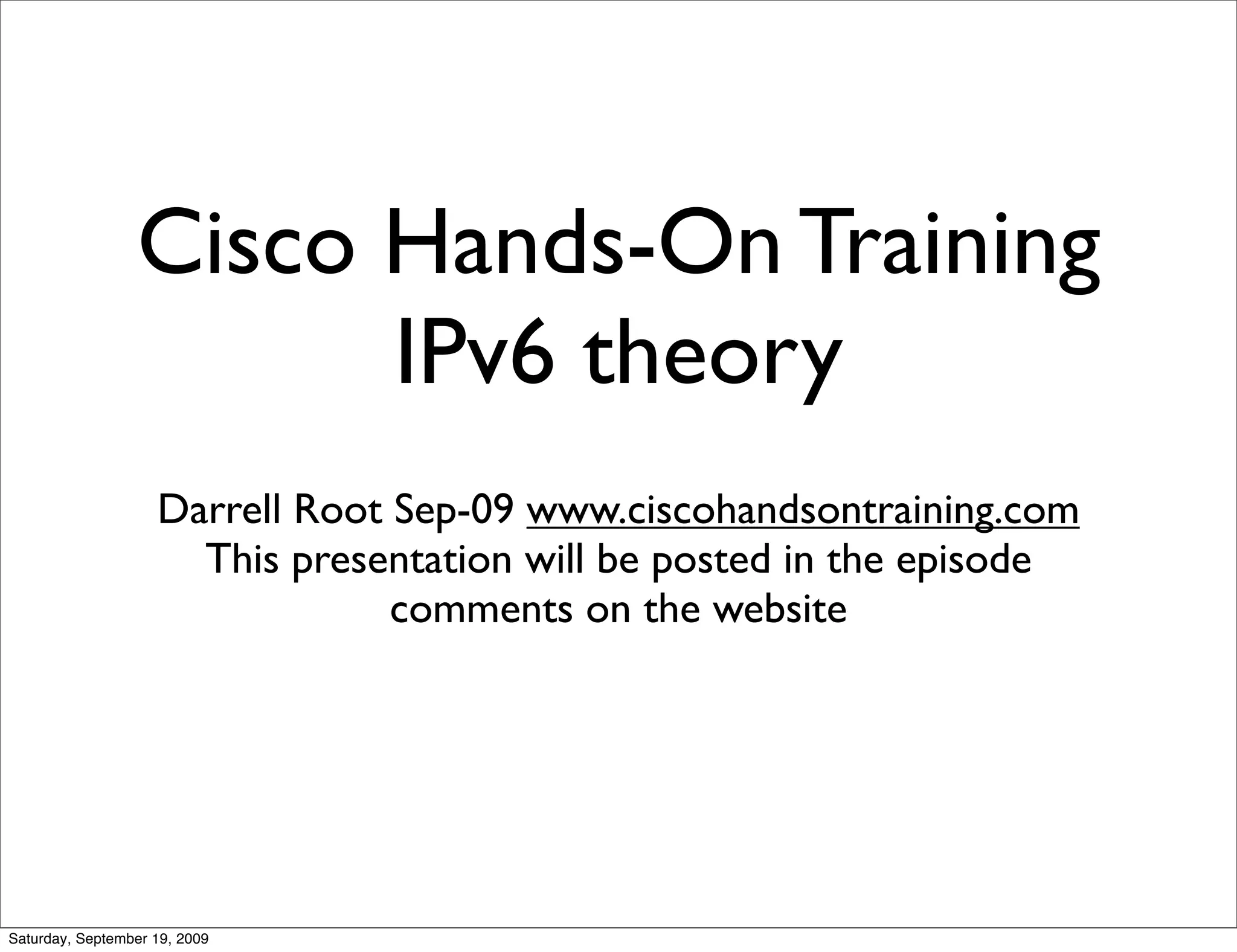 Cisco Hands-On Training
IPv6 theory

Darrell Root Sep-09 www.ciscohandsontraining.com
This presentation will be posted in the episode comments on the website

Saturday, September 19, 2009